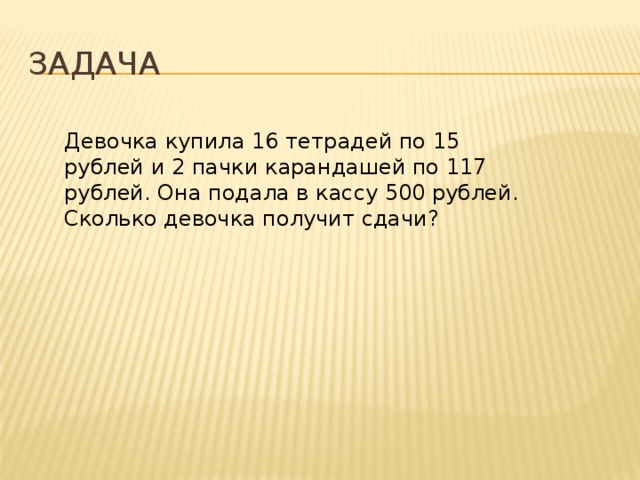 ЗАДАЧА

Девочка купила 16 тетрадей по 15 рублей и 2 пачки карандашей по 117 рублей. Она подала в кассу 500 рублей. Сколько девочка получит сдачи?